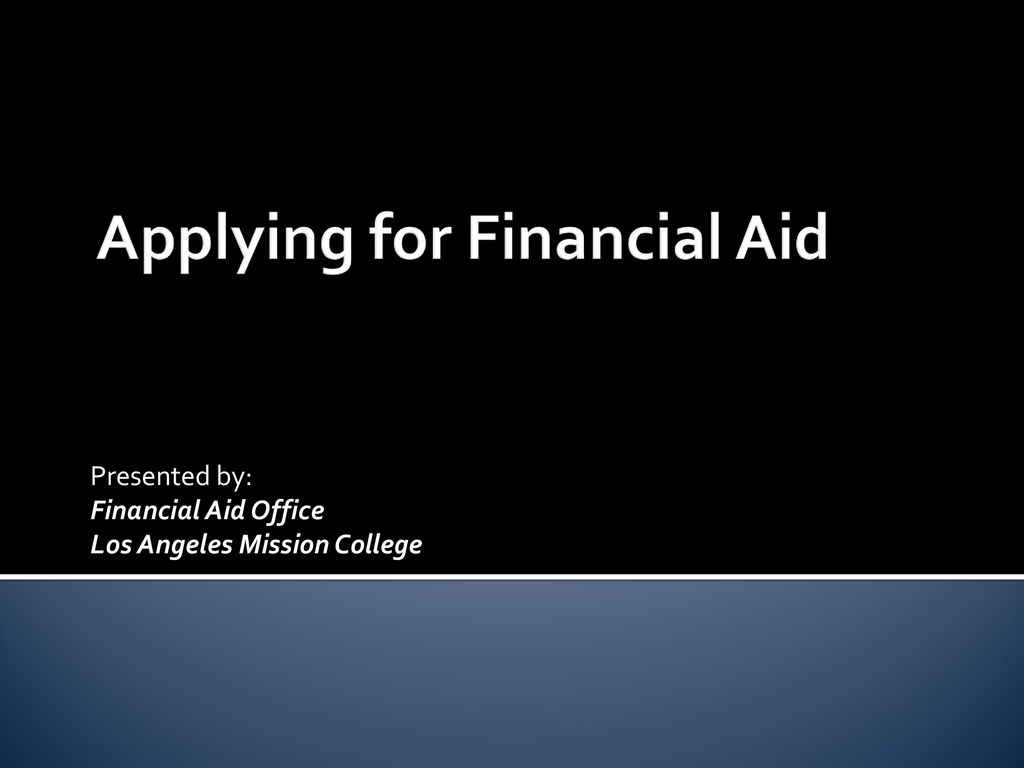 Applying for Financial Aid

Presented by:
Financial Aid Office
Los Angeles Mission College